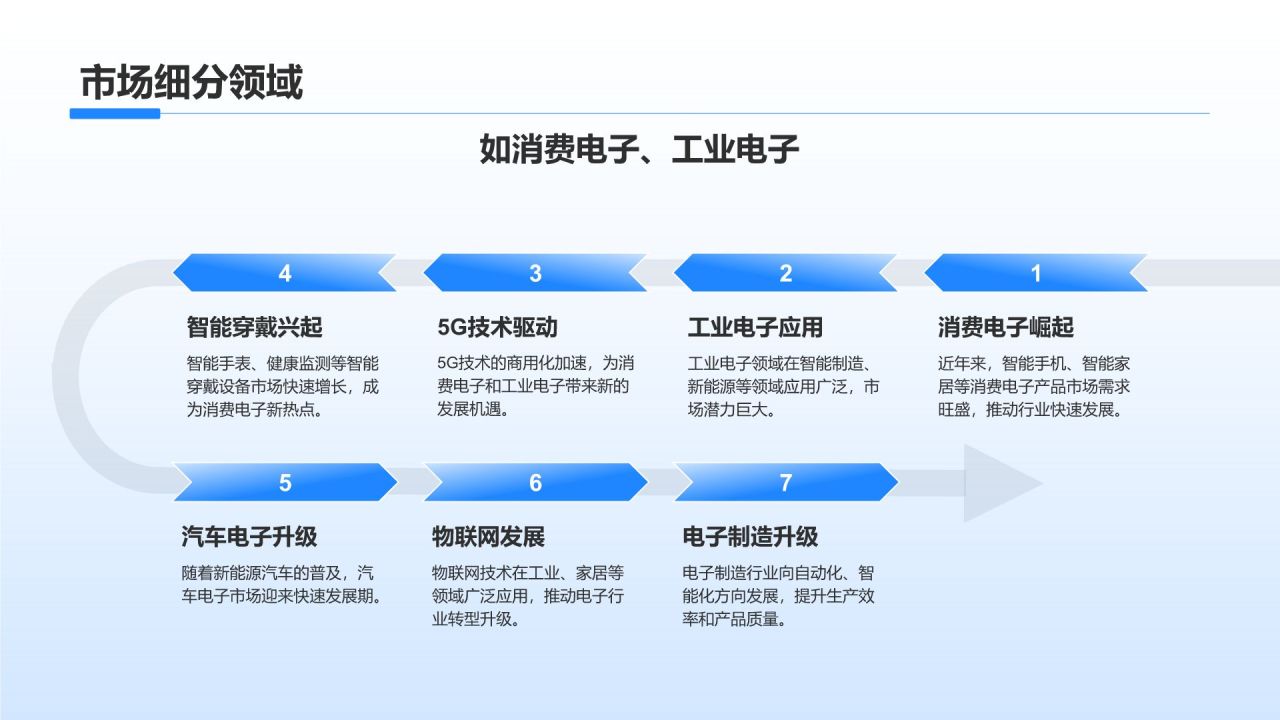 市场细分领域

如消费电子、工业电子

4

智能穿戴兴起

智能手表、健康监测等智能穿戴设备市场快速增长，成为消费电子新热点。

3

5G技术驱动

5G技术的商用化加速，为消费电子和工业电子带来新的发展机遇。

2

工业电子应用

工业电子领域在智能制造、新能源等领域应用广泛，市场潜力巨大。

1

消费电子崛起

近年来，智能手机、智能家居等消费电子产品市场需求旺盛，推动行业快速发展。

5

汽车电子升级

随着新能源汽车的普及，汽车电子市场迎来快速发展期。

6

物联网发展

物联网技术在工业、家居等领域广泛应用，推动电子行业转型升级。

7

电子制造升级

电子制造行业向自动化、智能化方向发展，提升生产效率和产品质量。